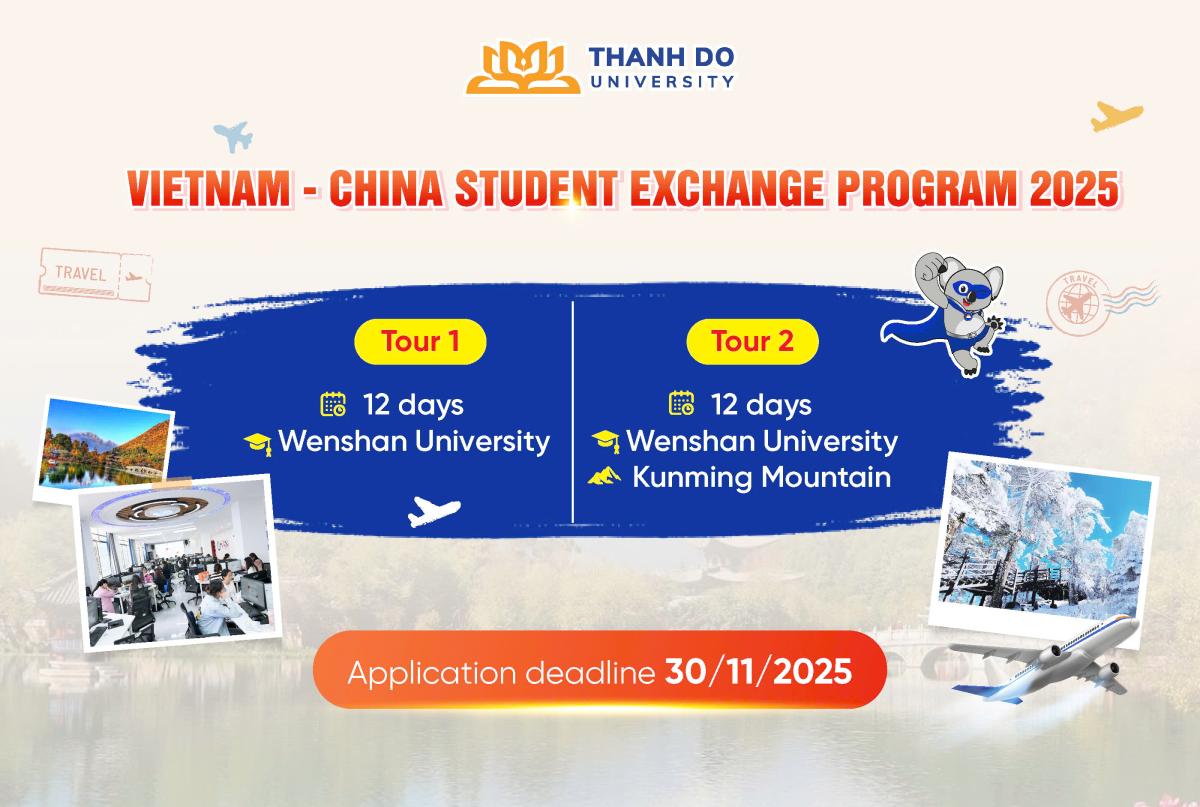 THANH DO
UNIVERSITY

VIETNAM - CHINA STUDENT EXCHANGE PROGRAM 2025

TRAVEL

TRAVEL

Tour 1
12 days
Wenshan University

Tour 2
12 days
Wenshan University
Kunming Mountain

Application deadline 30/11/2025